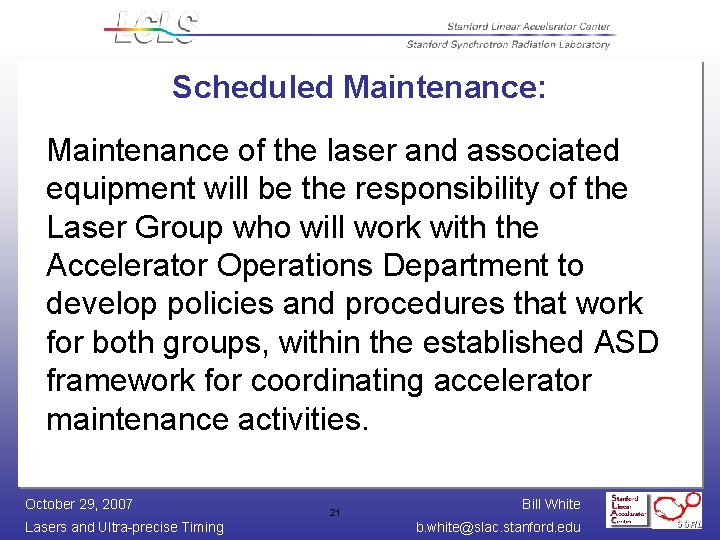 LCLS

Stanford Linear Accelerator Center
Stanford Synchrotron Radiation Laboratory

Scheduled Maintenance:

Maintenance of the laser and associated equipment will be the responsibility of the Laser Group who will work with the Accelerator Operations Department to develop policies and procedures that work for both groups, within the established ASD framework for coordinating accelerator maintenance activities.

October 29, 2007
Lasers and Ultra-precise Timing

21

Bill White
b.white@slac.stanford.edu

Stanford Linear Accelerator Center

SSRL